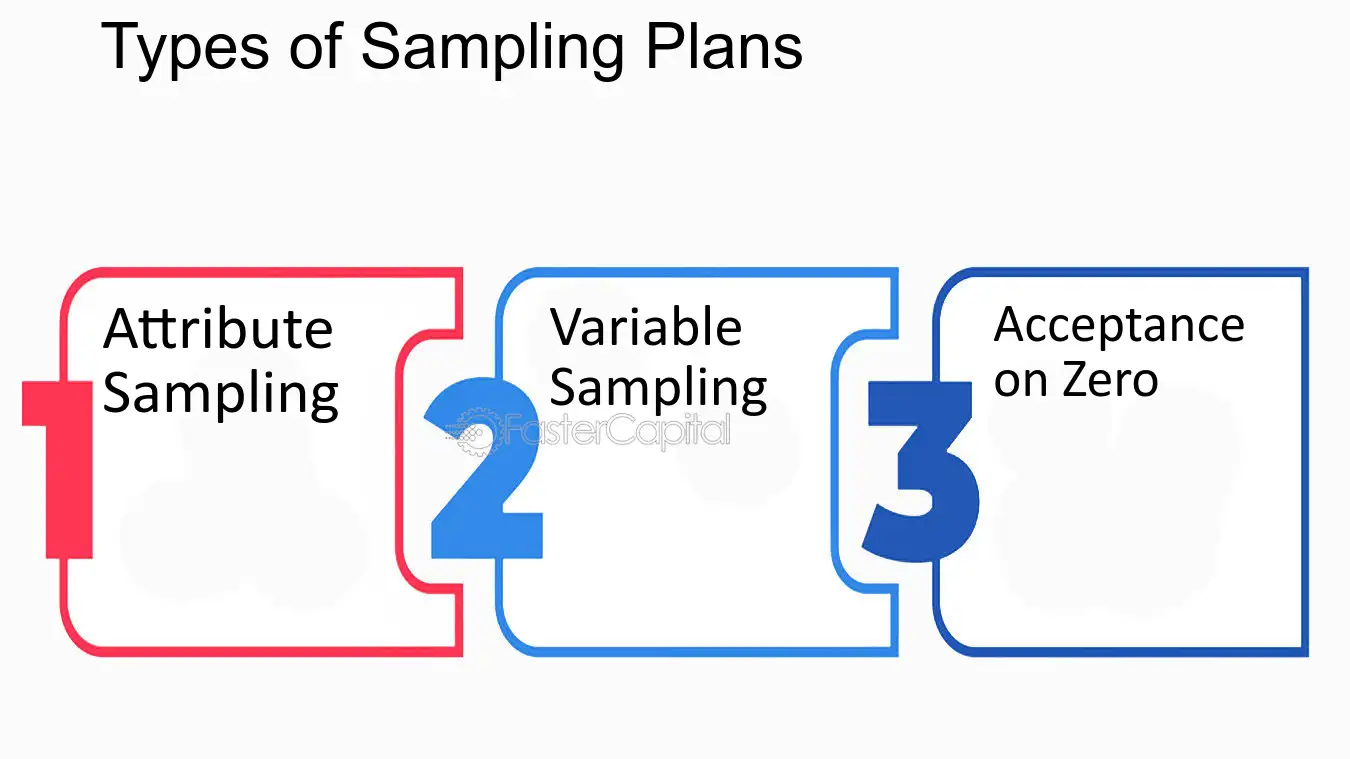 Types of Sampling Plans

1
Attribute Sampling

2
Variable Sampling

FasterCapital

3
Acceptance on Zero